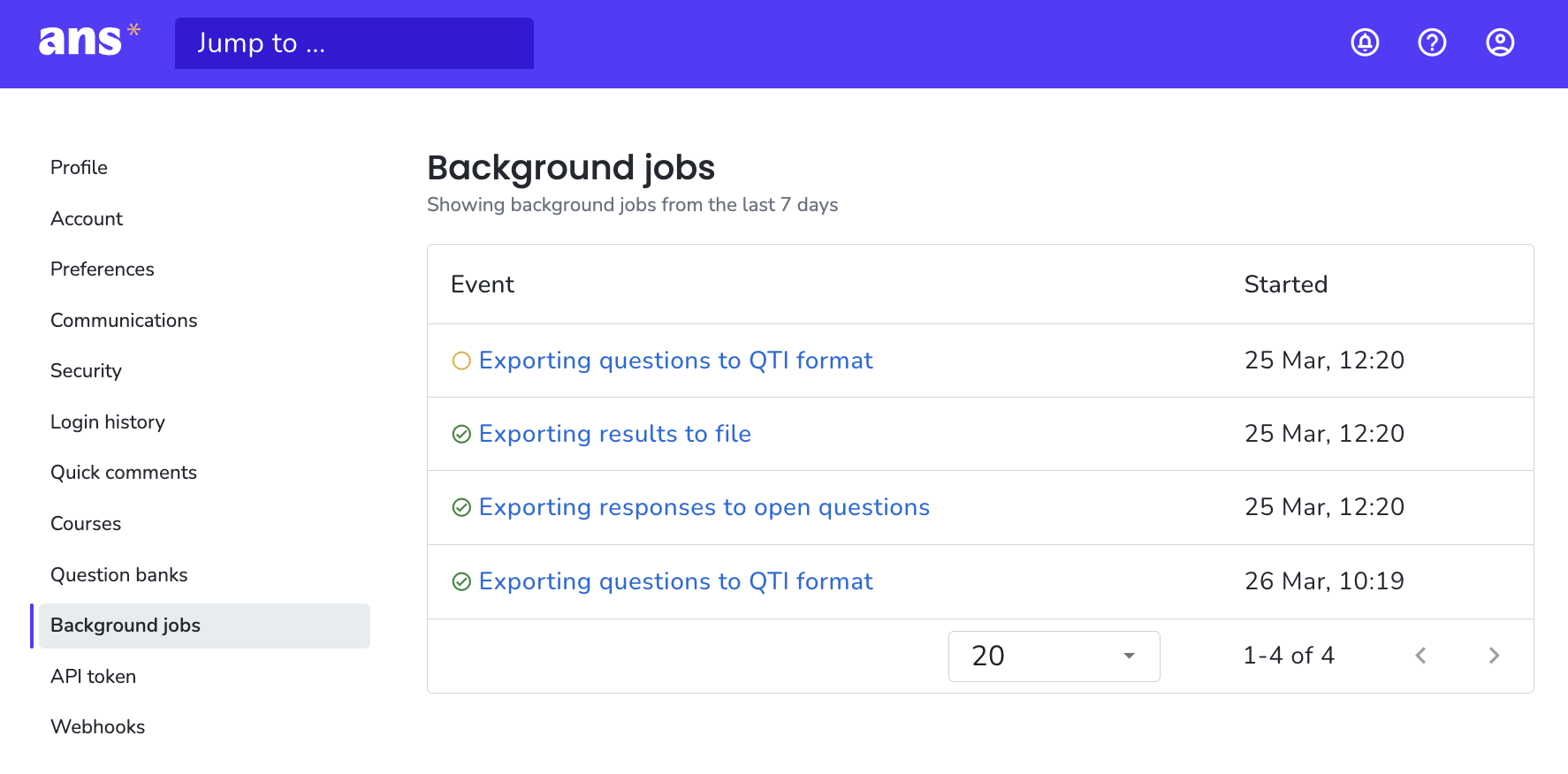 ans*

Jump to ...

Profile
Account
Preferences
Communications
Security
Login history
Quick comments
Courses
Question banks
Background jobs
API token
Webhooks

Background jobs

Showing background jobs from the last 7 days

| Event | Started |
|---|---|
| Exporting questions to QTI format | 25 Mar, 12:20 |
| Exporting results to file | 25 Mar, 12:20 |
| Exporting responses to open questions | 25 Mar, 12:20 |
| Exporting questions to QTI format | 26 Mar, 10:19 |

20

1-4 of 4